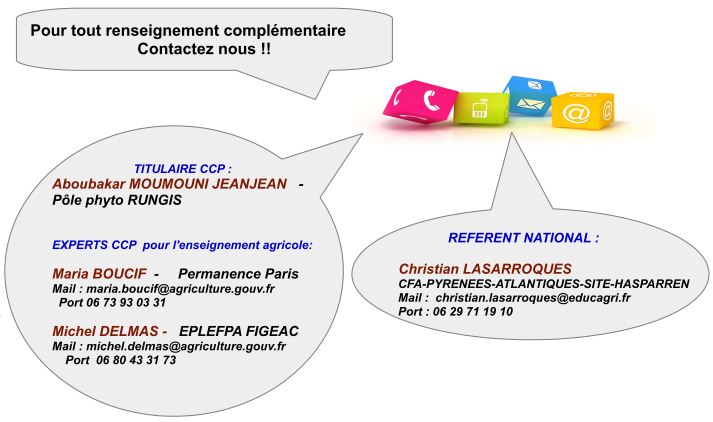 Pour tout renseignement complémentaire
Contactez nous !!

TITULAIRE CCP :
Aboubakar MOUMOUNI JEANJEAN -
Pôle phyto RUNGIS

EXPERTS CCP pour l'enseignement agricole:

Maria BOUCIF - Permanence Paris
Mail : maria.boucif@agriculture.gouv.fr
Port 06 73 93 03 31

Michel DELMAS - EPLEFPA FIGEAC
Mail : michel.delmas@agriculture.gouv.fr
Port 06 80 43 31 73

REFERENT NATIONAL :

Christian LASARROQUES
CFA-PYRENEES-ATLANTIQUES-SITE-HASPARREN
Mail : christian.lasarroques@educagri.fr
Port : 06 29 71 19 10